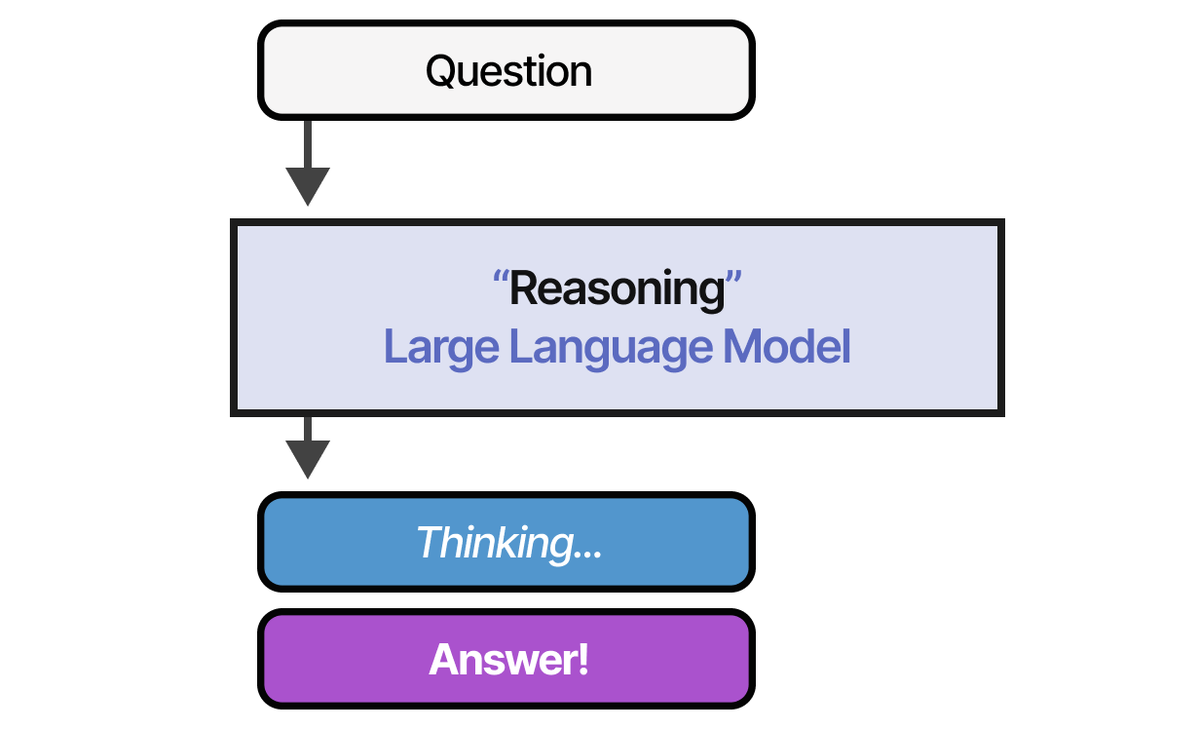 Question

“Reasoning”
Large Language Model

Thinking...

Answer!